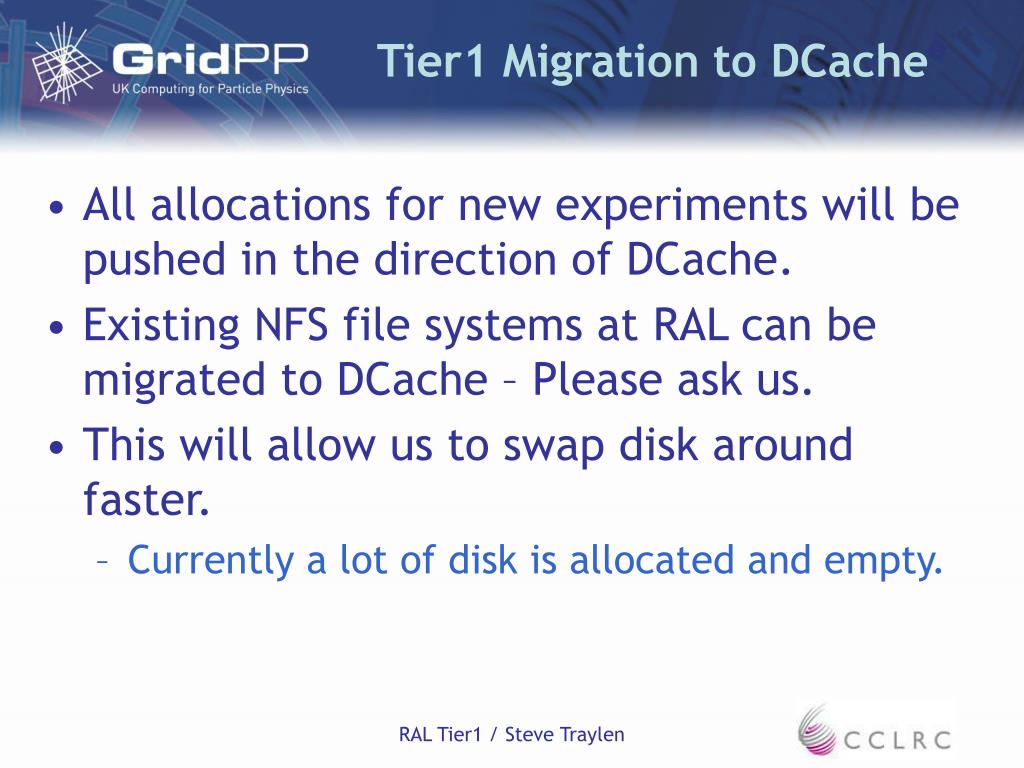 GridPP
UK Computing for Particle Physics

Tier1 Migration to DCache

• All allocations for new experiments will be pushed in the direction of DCache.
• Existing NFS file systems at RAL can be migrated to DCache – Please ask us.
• This will allow us to swap disk around faster.
– Currently a lot of disk is allocated and empty.

RAL Tier1 / Steve Traylen

CCLRC